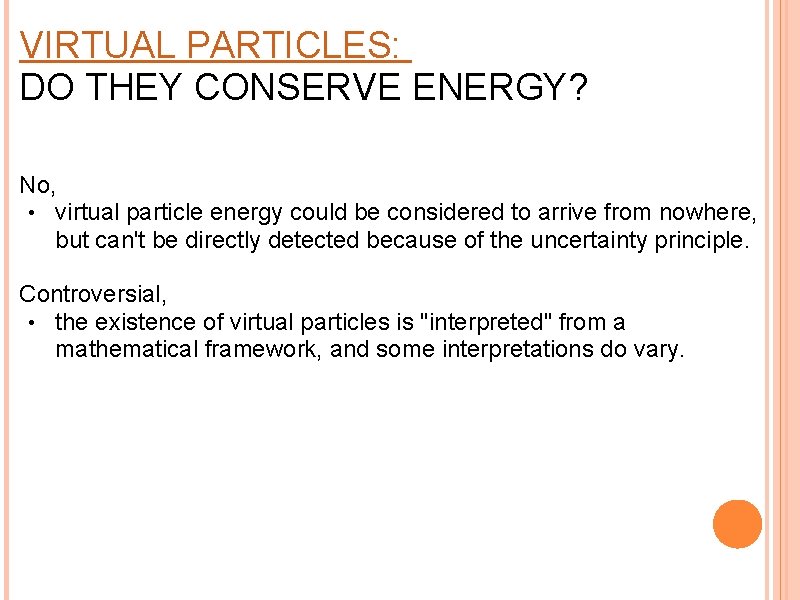 VIRTUAL PARTICLES:
DO THEY CONSERVE ENERGY?

No,
• virtual particle energy could be considered to arrive from nowhere, but can't be directly detected because of the uncertainty principle.

Controversial,
• the existence of virtual particles is "interpreted" from a mathematical framework, and some interpretations do vary.